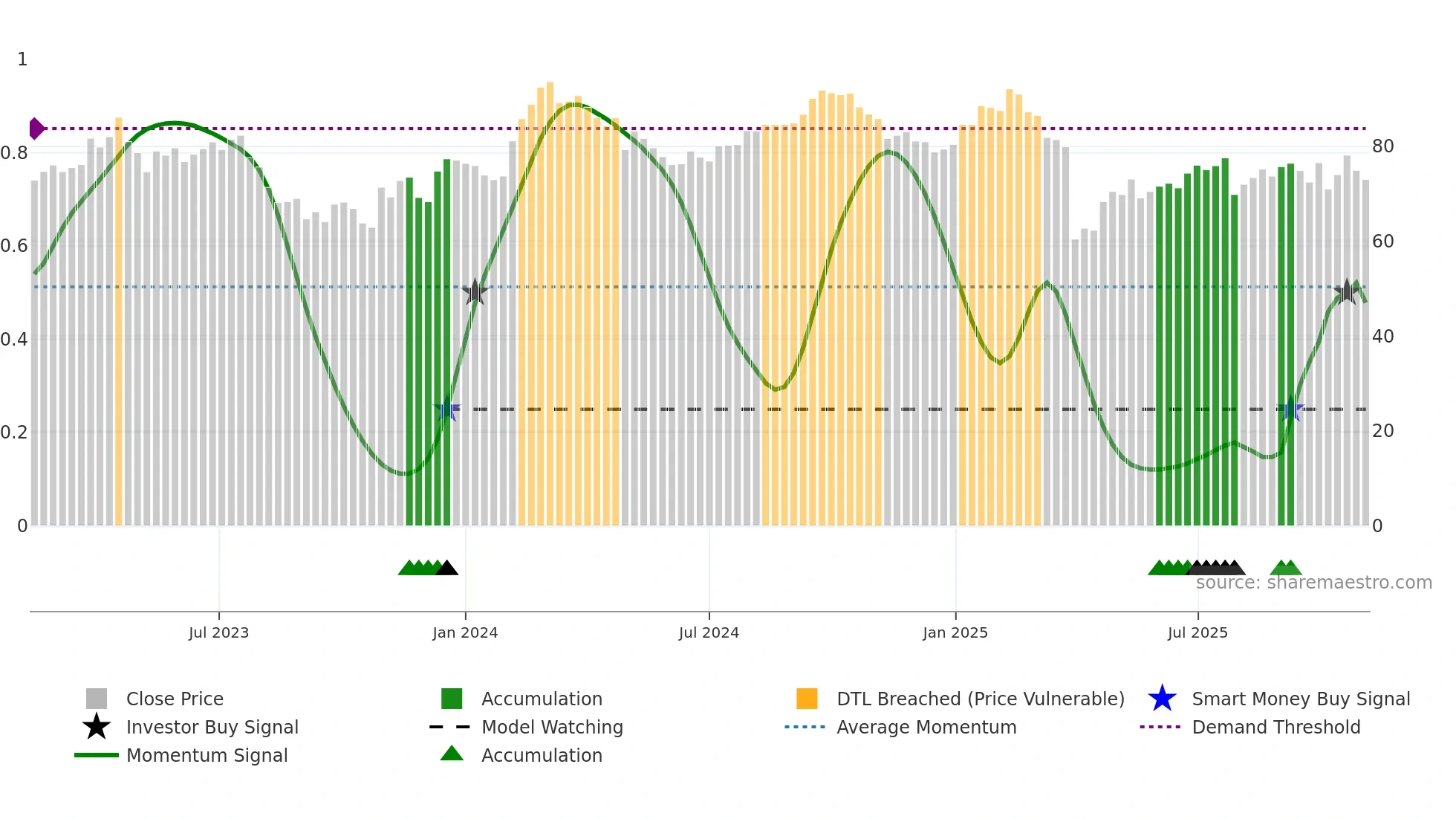 1
0.8
0.6
0.4
0.2
0

80
60
40
20
0

source: sharemaestro.com

Jul 2023
Jan 2024
Jul 2024
Jan 2025
Jul 2025

Close Price
Investor Buy Signal
Momentum Signal
Accumulation
Model Watching
Accumulation
DTL Breached (Price Vulnerable)
Average Momentum
Smart Money Buy Signal
Demand Threshold